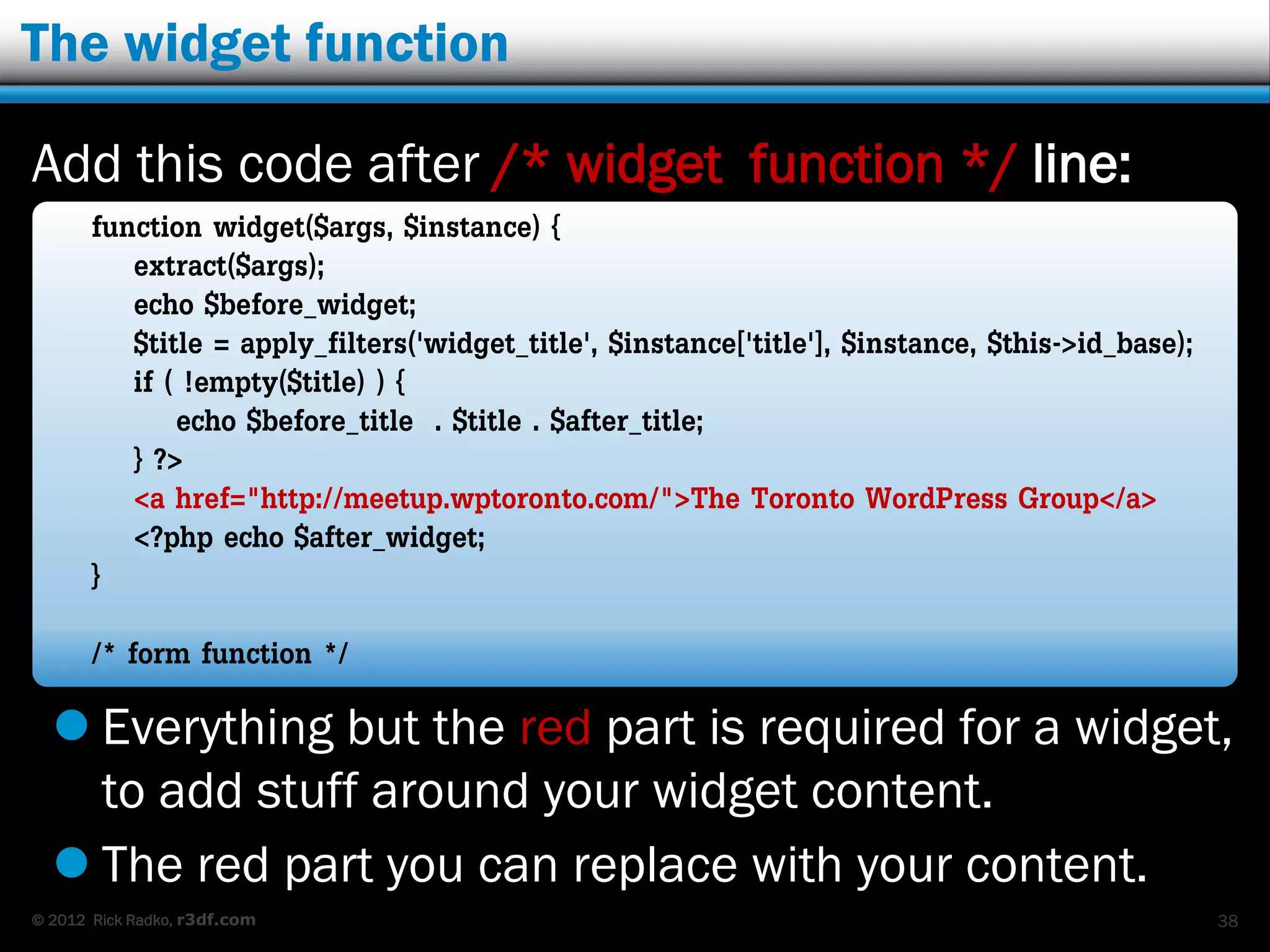 The widget function

Add this code after /* widget function */ line:

function widget($args, $instance) {
extract($args);
echo $before_widget;
$title = apply_filters('widget_title', $instance['title'], $instance, $this->id_base);
if ( !empty($title) ) {
echo $before_title . $title . $after_title;
} ?>
<a href="http://meetup.wptoronto.com/">The Toronto WordPress Group</a>
<?php echo $after_widget;
}

/* form function */

Everything but the red part is required for a widget, to add stuff around your widget content.

The red part you can replace with your content.

© 2012 Rick Radko, r3df.com

38